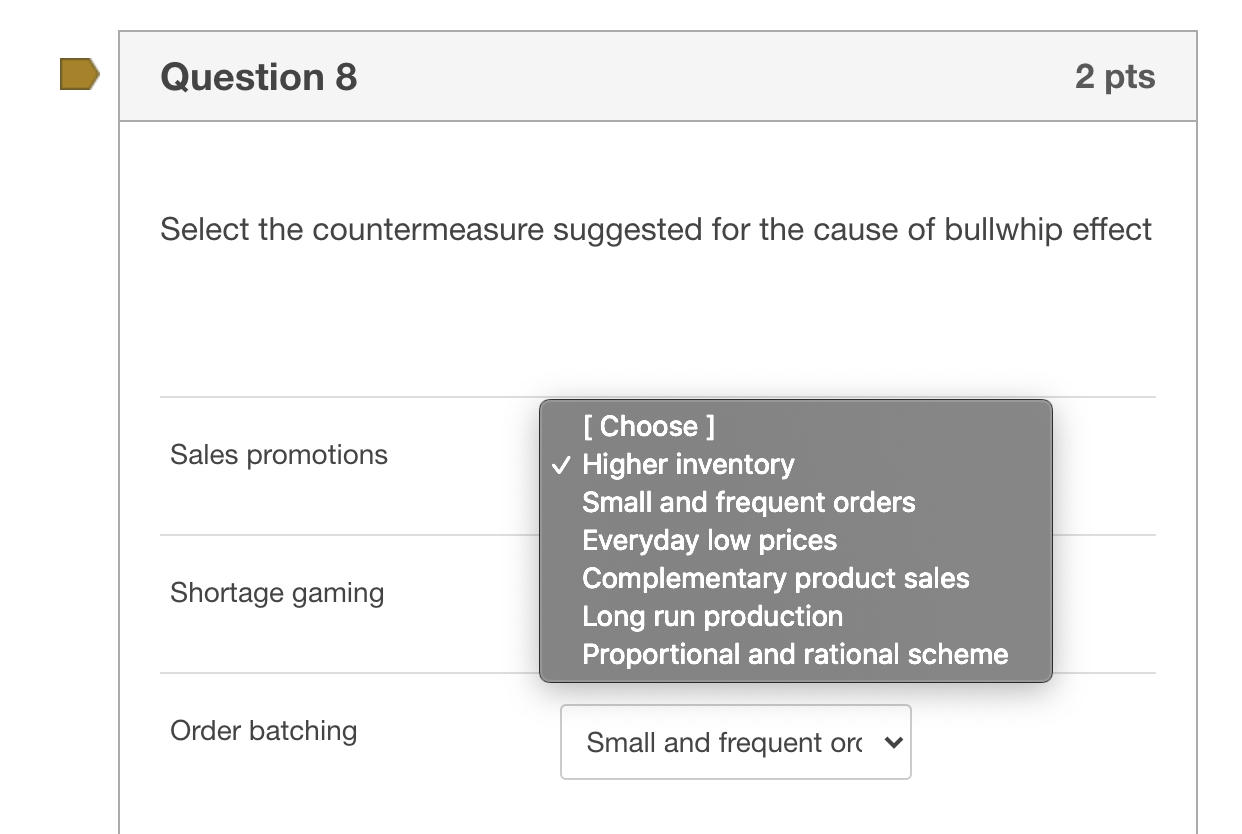 Question 8

2 pts

Select the countermeasure suggested for the cause of bullwhip effect

Sales promotions

[ Choose ]
✓ Higher inventory
Small and frequent orders
Everyday low prices
Complementary product sales
Long run production
Proportional and rational scheme

Shortage gaming

Order batching

Small and frequent orc